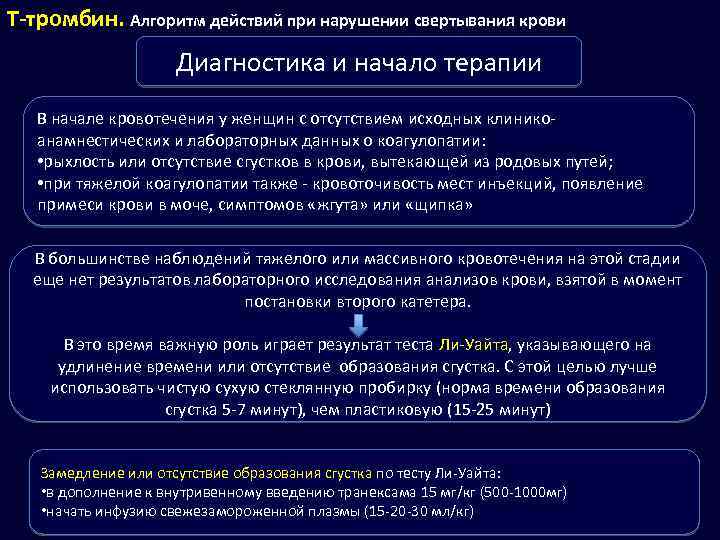 Т-тромбин. Алгоритм действий при нарушении свертывания крови

Диагностика и начало терапии

В начале кровотечения у женщин с отсутствием исходных клинико-анамнестических и лабораторных данных о коагулопатии:
•рыхлость или отсутствие сгустков в крови, вытекающей из родовых путей;
•при тяжелой коагулопатии также - кровоточивость мест инъекций, появление примеси крови в моче, симптомов «жгута» или «щипка»

В большинстве наблюдений тяжелого или массивного кровотечения на этой стадии еще нет результатов лабораторного исследования анализов крови, взятой в момент постановки второго катетера.

В это время важную роль играет результат теста Ли-Уайта, указывающего на удлинение времени или отсутствие образования сгустка. С этой целью лучше использовать чистую сухую стеклянную пробирку (норма времени образования сгустка 5-7 минут), чем пластиковую (15-25 минут)

Замедление или отсутствие образования сгустка по тесту Ли-Уайта:
•в дополнение к внутривенному введению транексама 15 мг/кг (500-1000мг)
•начать инфузию свежезамороженной плазмы (15-20-30 мл/кг)